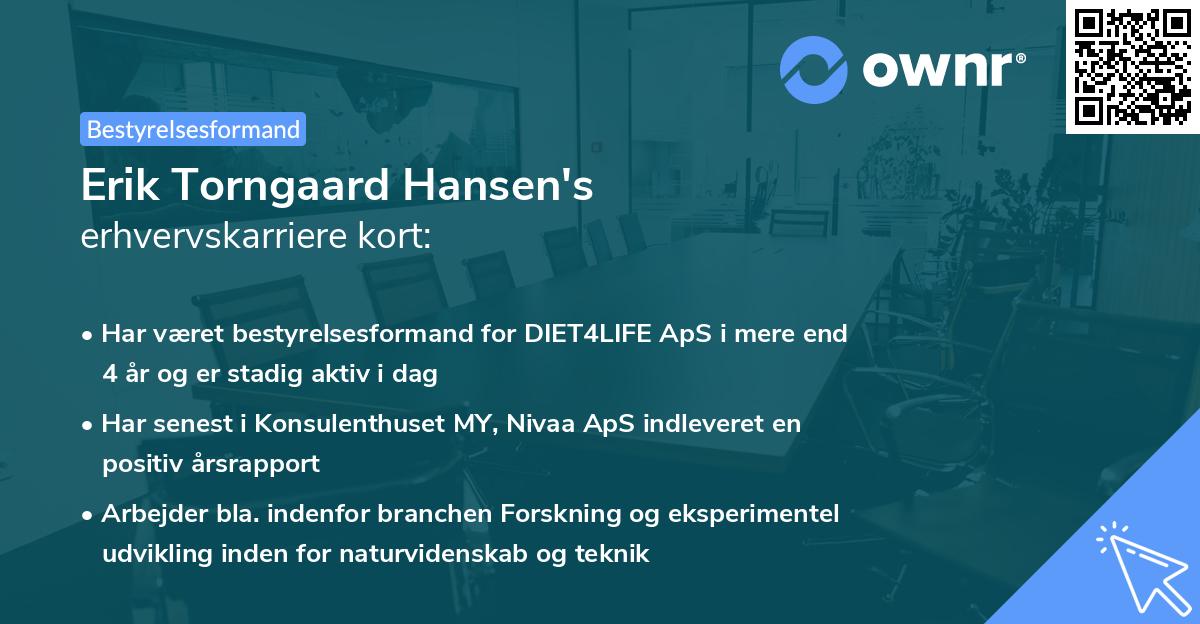 ownr®

Bestyrelsesformand

Erik Torngaard Hansen's
erhvervskarriere kort:

• Har været bestyrelsesformand for DIET4LIFE ApS i mere end 4 år og er stadig aktiv i dag

• Har senest i Konsulenthuset MY, Nivaa ApS indleveret en positiv årsrapport

• Arbejder bla. indenfor branchen Forskning og eksperimentel udvikling inden for naturvidenskab og teknik